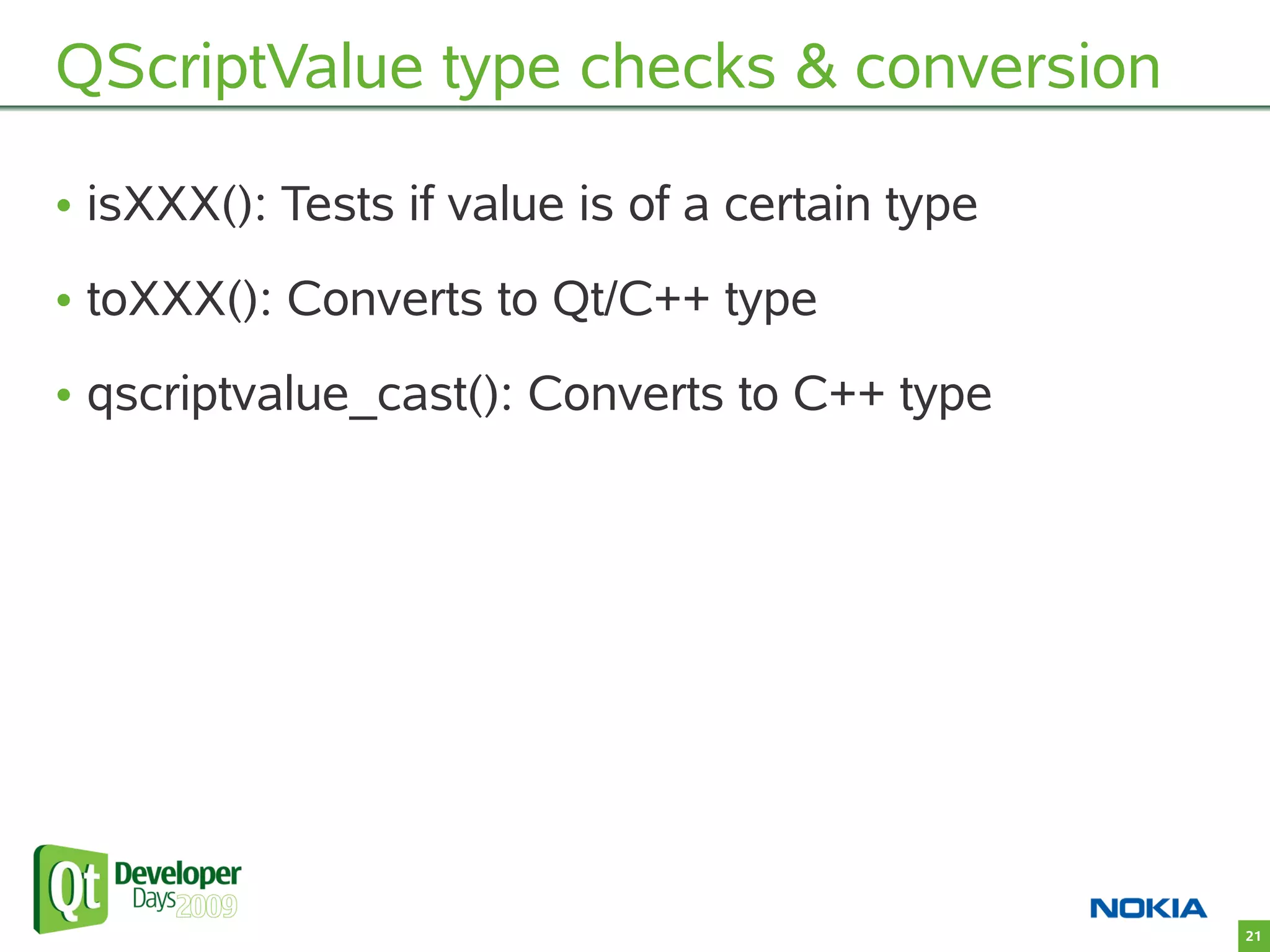 QScriptValue type checks & conversion

• isXXX(): Tests if value is of a certain type

• toXXX(): Converts to Qt/C++ type

• qscriptvalue_cast(): Converts to C++ type

Qt Developer Days 2009

NOKIA

21